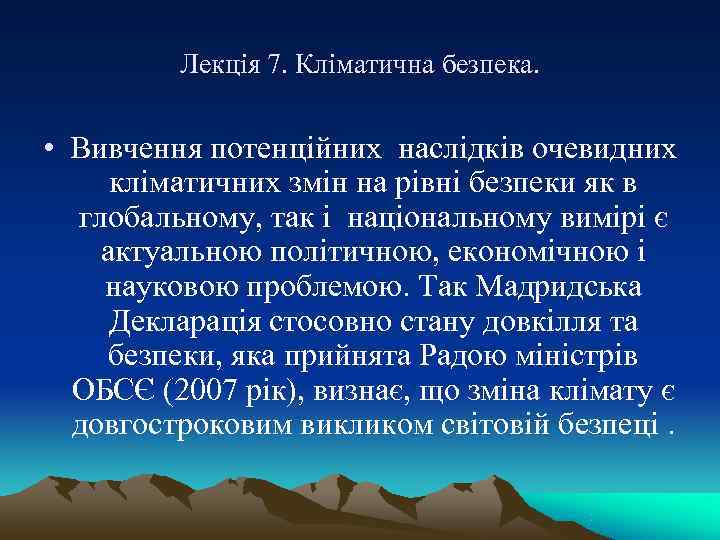 Лекція 7. Кліматична безпека.

• Вивчення потенційних наслідків очевидних кліматичних змін на рівні безпеки як в глобальному, так і національному вимірі є актуальною політичною, економічною і науковою проблемою. Так Мадридська Декларація стосовно стану довкілля та безпеки, яка прийнята Радою міністрів ОБСЄ (2007 рік), визнає, що зміна клімату є довгостроковим викликом світовій безпеці .